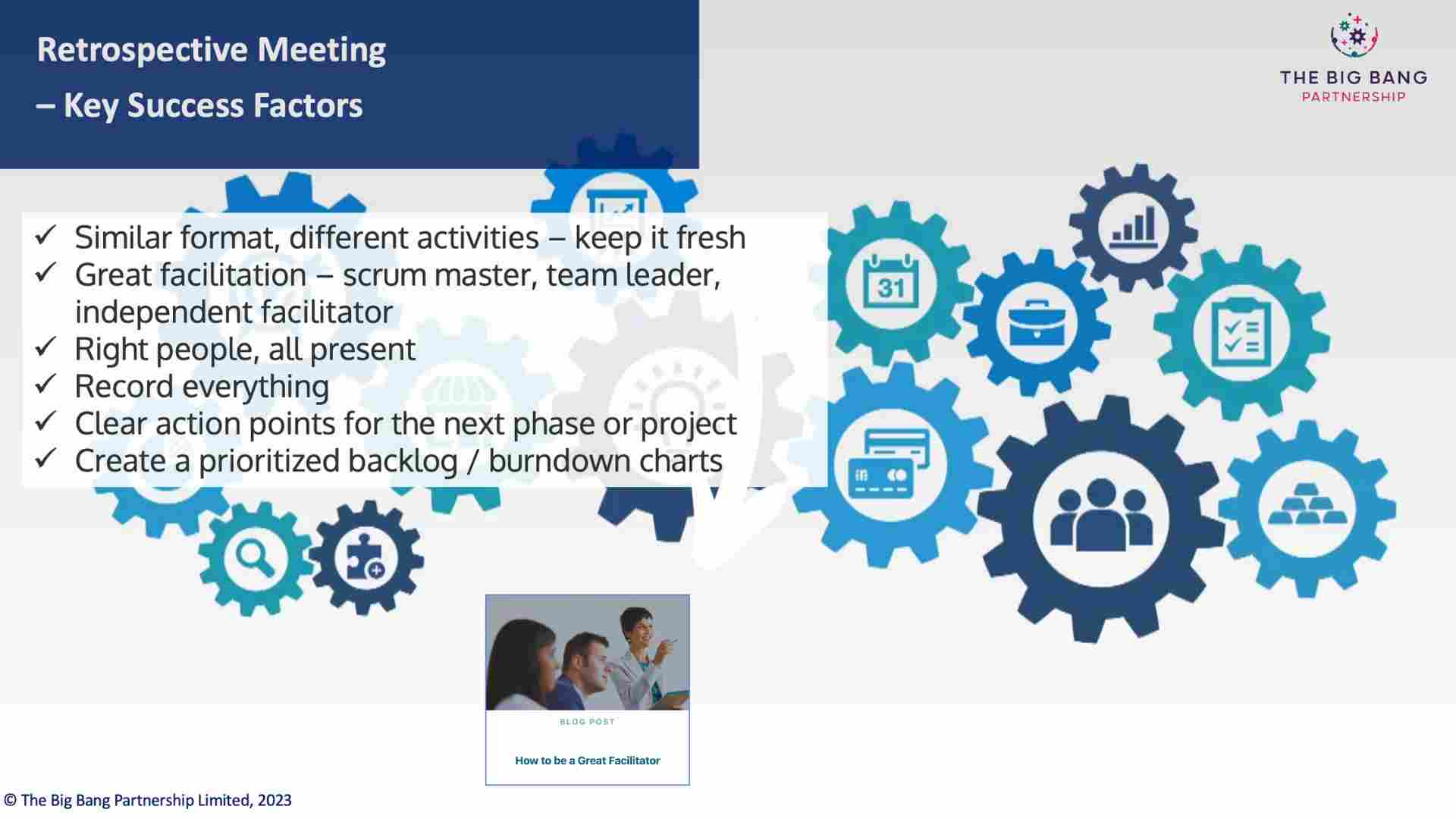 Retrospective Meeting
– Key Success Factors

THE BIG BANG
PARTNERSHIP

✓ Similar format, different activities – keep it fresh
✓ Great facilitation – scrum master, team leader, independent facilitator
✓ Right people, all present
✓ Record everything
✓ Clear action points for the next phase or project
✓ Create a prioritized backlog / burndown charts

31

BLOG POST

How to be a Great Facilitator

© The Big Bang Partnership Limited, 2023